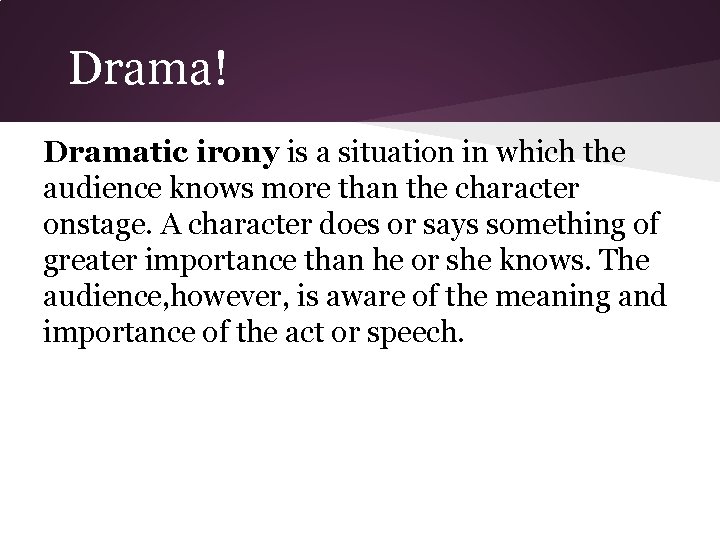 Drama!

Dramatic irony is a situation in which the audience knows more than the character onstage. A character does or says something of greater importance than he or she knows. The audience,however, is aware of the meaning and importance of the act or speech.